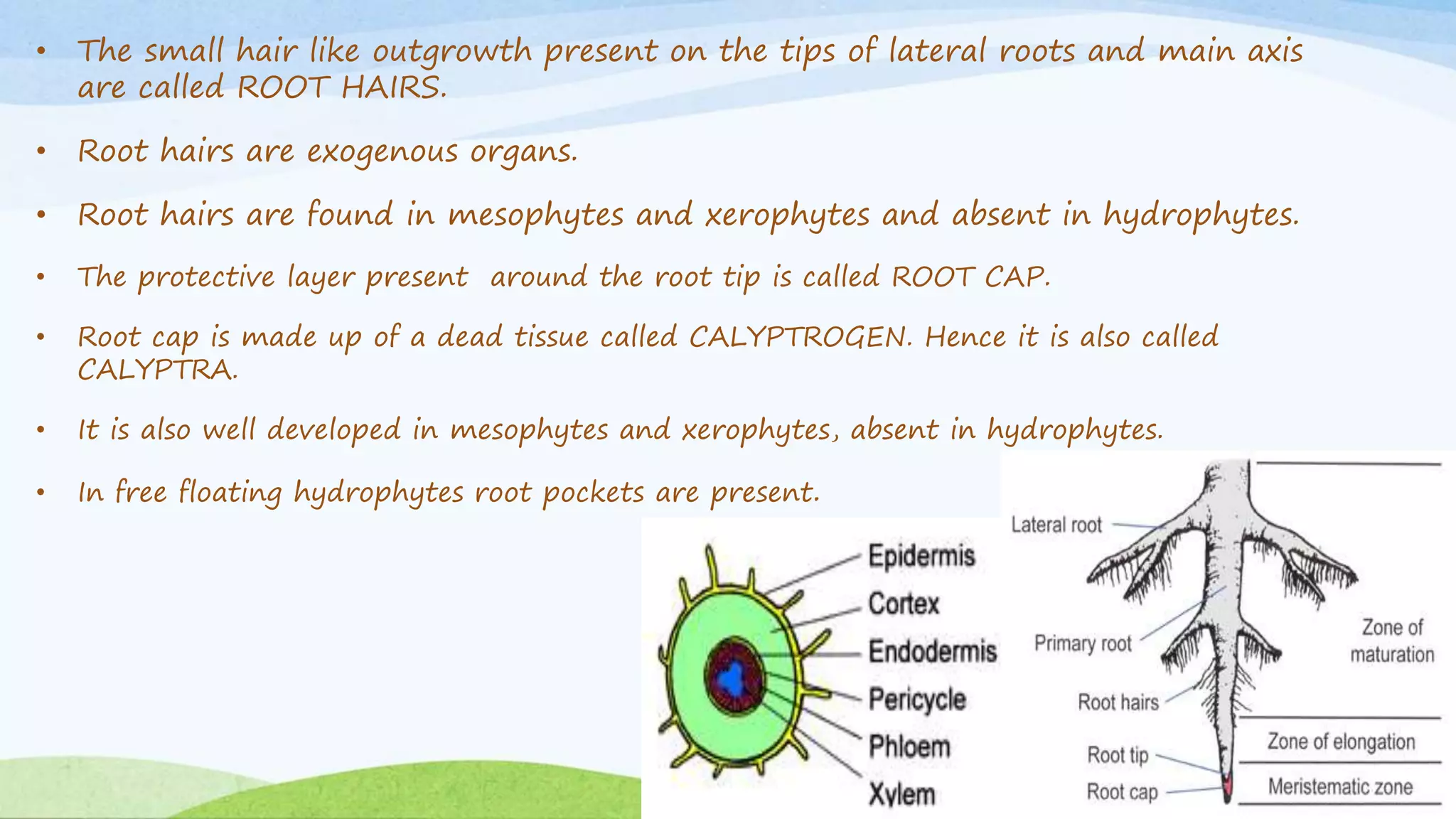 • The small hair like outgrowth present on the tips of lateral roots and main axis are called ROOT HAIRS.

• Root hairs are exogenous organs.

• Root hairs are found in mesophytes and xerophytes and absent in hydrophytes.

• The protective layer present around the root tip is called ROOT CAP.

• Root cap is made up of a dead tissue called CALYPTROGEN. Hence it is also called CALYPTRA.

• It is also well developed in mesophytes and xerophytes, absent in hydrophytes.

• In free floating hydrophytes root pockets are present.

Epidermis
Cortex
Endodermis
Pericycle
Phloem
Xylem

Lateral root
Primary root
Root hairs
Root tip
Root cap
Zone of maturation
Zone of elongation
Meristematic zone